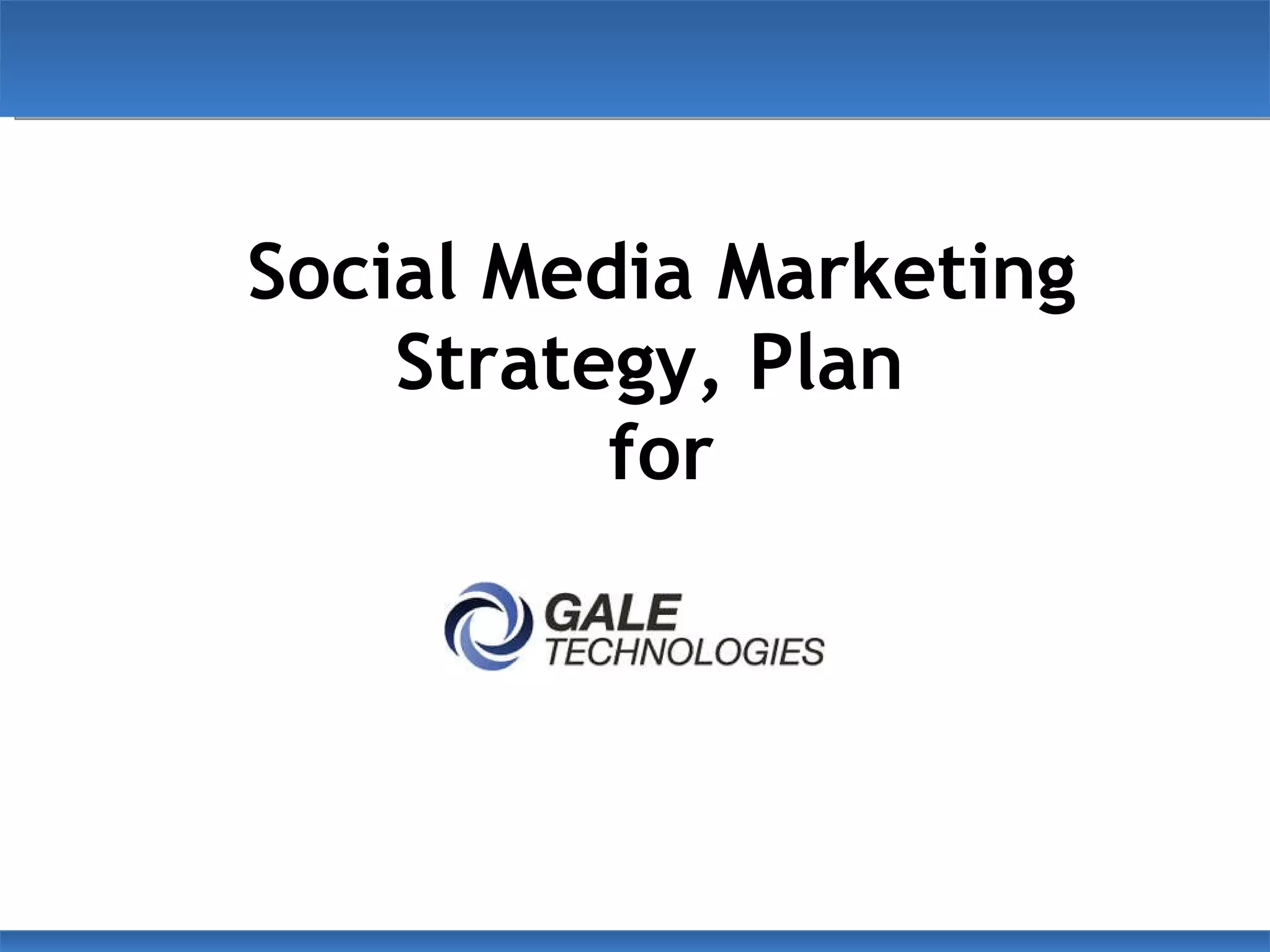 Social Media Marketing
Strategy, Plan
for

GALE
TECHNOLOGIES